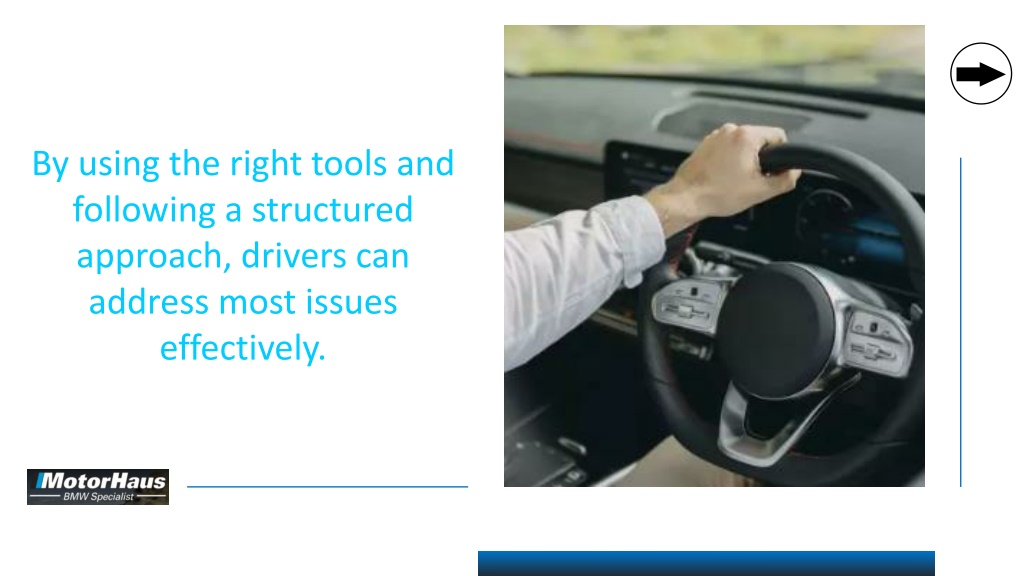 By using the right tools and following a structured approach, drivers can address most issues effectively.

MotorHaus
BMW Specialist